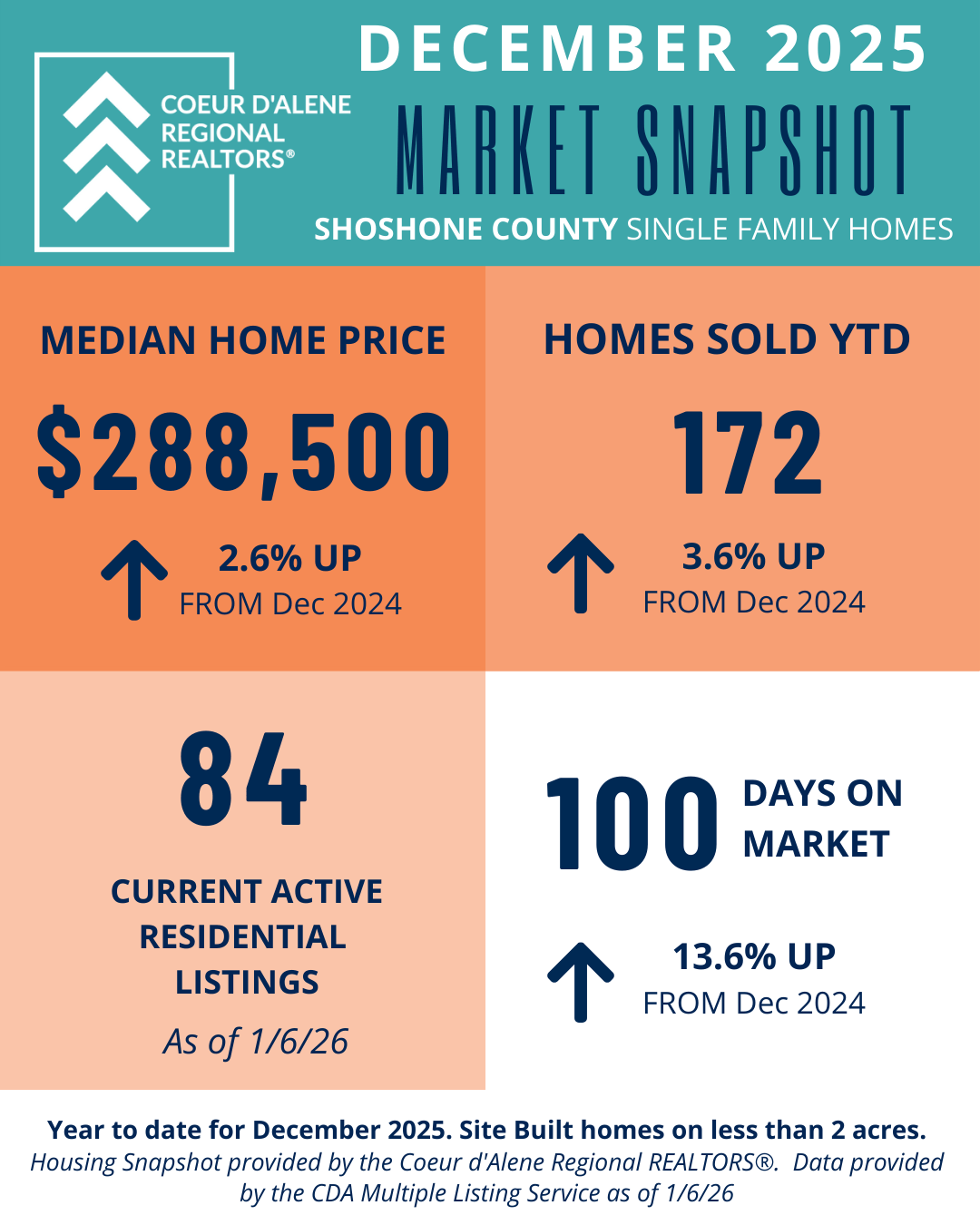 COEUR D'ALENE REGIONAL REALTORS®

DECEMBER 2025

MARKET SNAPSHOT

SHOSHONE COUNTY SINGLE FAMILY HOMES

MEDIAN HOME PRICE

$288,500

2.6% UP
FROM Dec 2024

HOMES SOLD YTD

172

3.6% UP
FROM Dec 2024

84

CURRENT ACTIVE RESIDENTIAL LISTINGS

As of 1/6/26

100 DAYS ON MARKET

13.6% UP
FROM Dec 2024

Year to date for December 2025. Site Built homes on less than 2 acres.
Housing Snapshot provided by the Coeur d'Alene Regional REALTORS®. Data provided by the CDA Multiple Listing Service as of 1/6/26